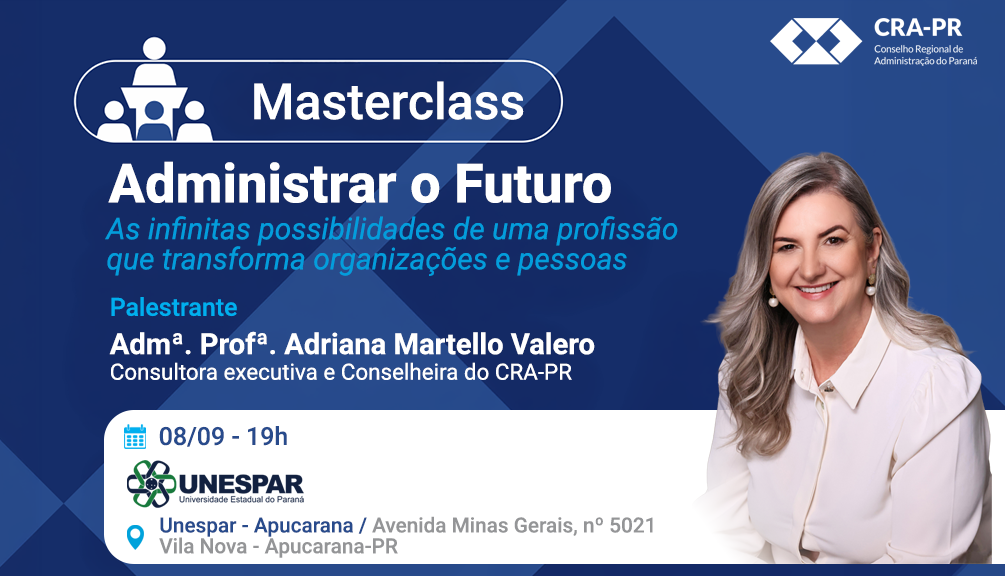 CRA-PR
Conselho Regional de Administração do Paraná

Masterclass

Administrar o Futuro
As infinitas possibilidades de uma profissão que transforma organizações e pessoas

Palestrante
Admª. Profª. Adriana Martello Valero
Consultora executiva e Conselheira do CRA-PR

08/09 - 19h

UNESPAR
Universidade Estadual do Paraná

Unespar - Apucarana / Avenida Minas Gerais, nº 5021
Vila Nova - Apucarana-PR